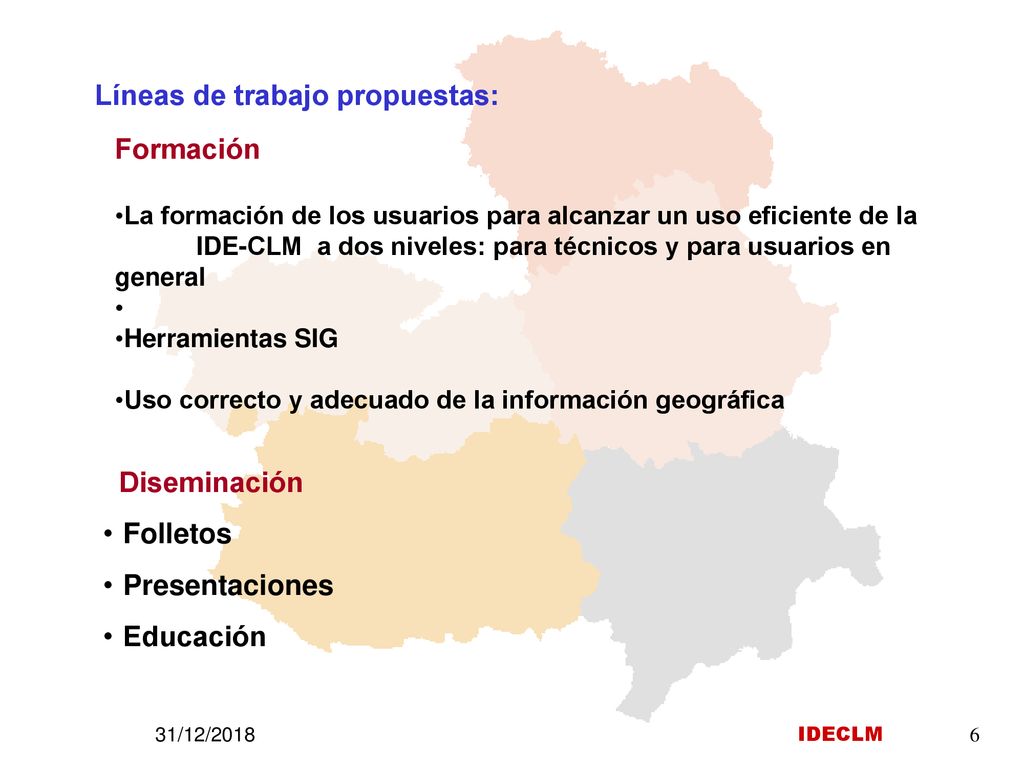 Líneas de trabajo propuestas:

Formación

•La formación de los usuarios para alcanzar un uso eficiente de la IDE-CLM a dos niveles: para técnicos y para usuarios en general
•
•Herramientas SIG

•Uso correcto y adecuado de la información geográfica

Diseminación

• Folletos
• Presentaciones
• Educación

31/12/2018

IDECLM

6